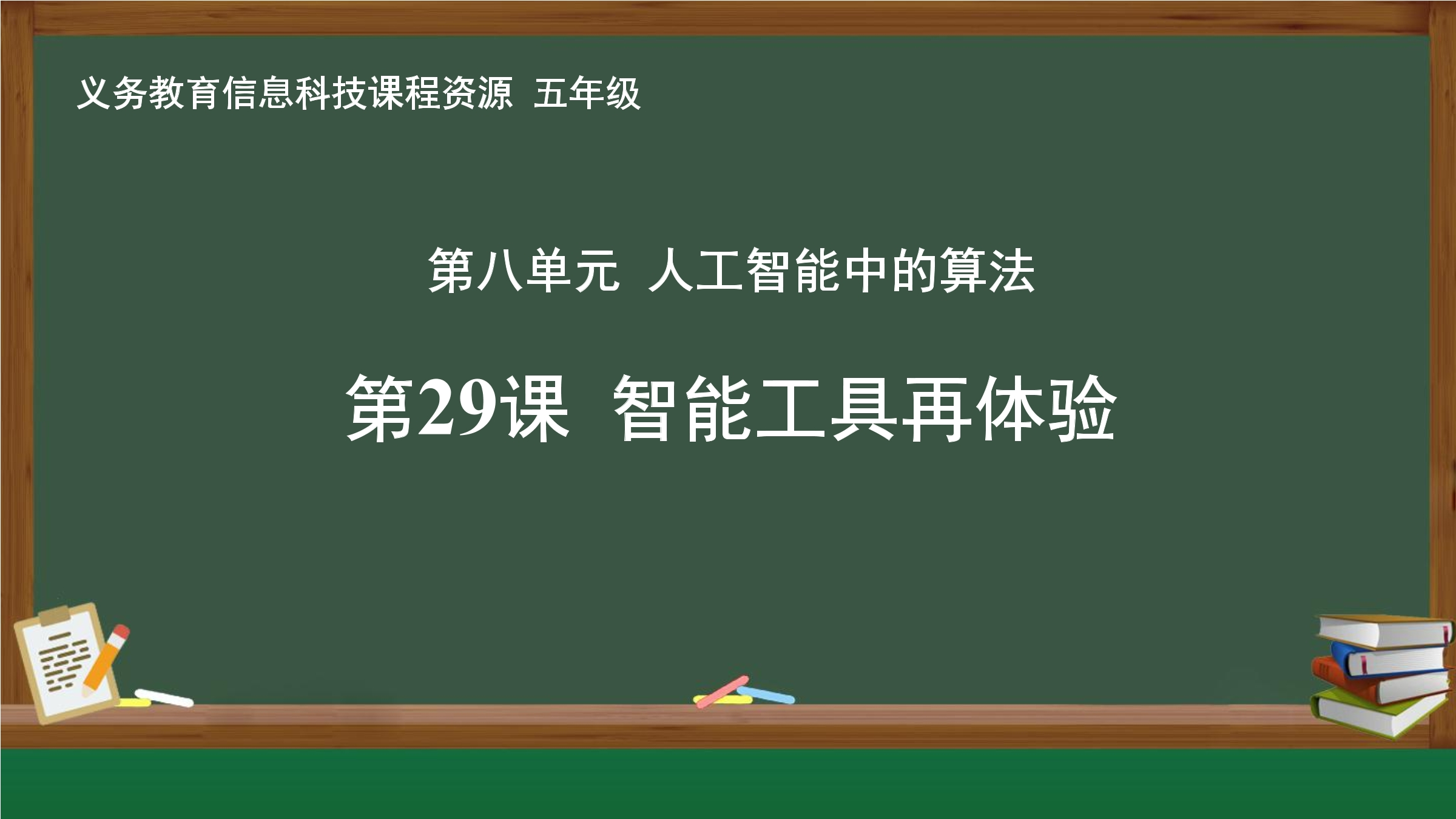 义务教育信息科技课程资源 五年级

第八单元 人工智能中的算法

第29课 智能工具再体验